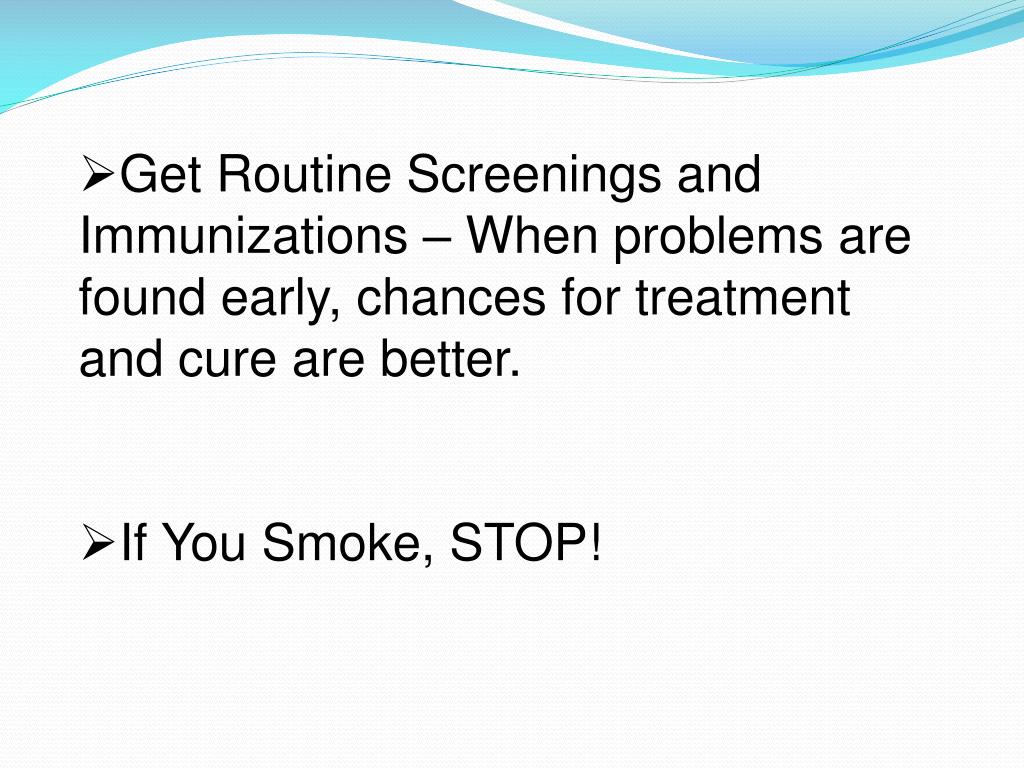 ➢Get Routine Screenings and Immunizations – When problems are found early, chances for treatment and cure are better.

➢If You Smoke, STOP!